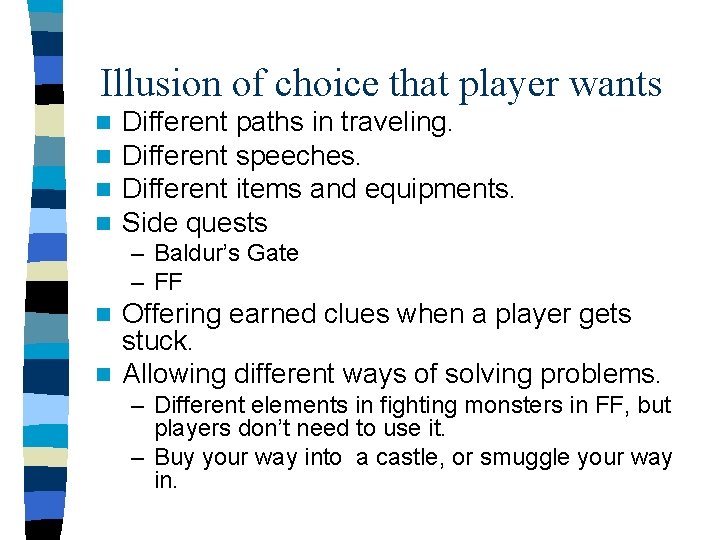 Illusion of choice that player wants

- Different paths in traveling.
- Different speeches.
- Different items and equipments.
- Side quests
  – Baldur's Gate
  – FF
- Offering earned clues when a player gets stuck.
- Allowing different ways of solving problems.
  – Different elements in fighting monsters in FF, but players don't need to use it.
  – Buy your way into a castle, or smuggle your way in.